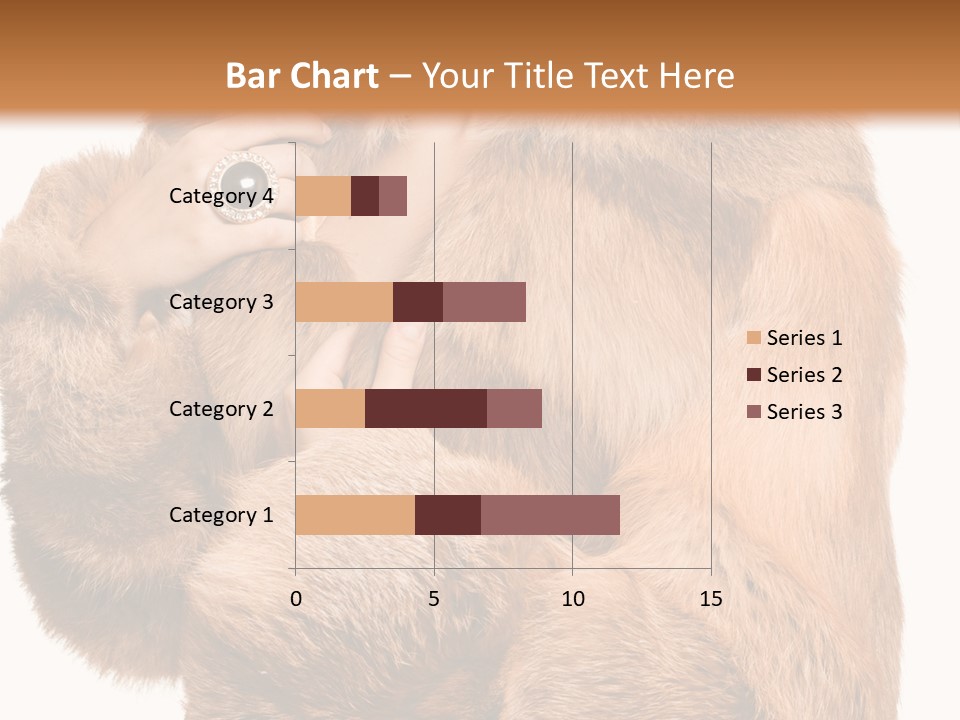 Bar Chart – Your Title Text Here

Category 4
Category 3
Category 2
Category 1

0
5
10
15

Series 1
Series 2
Series 3